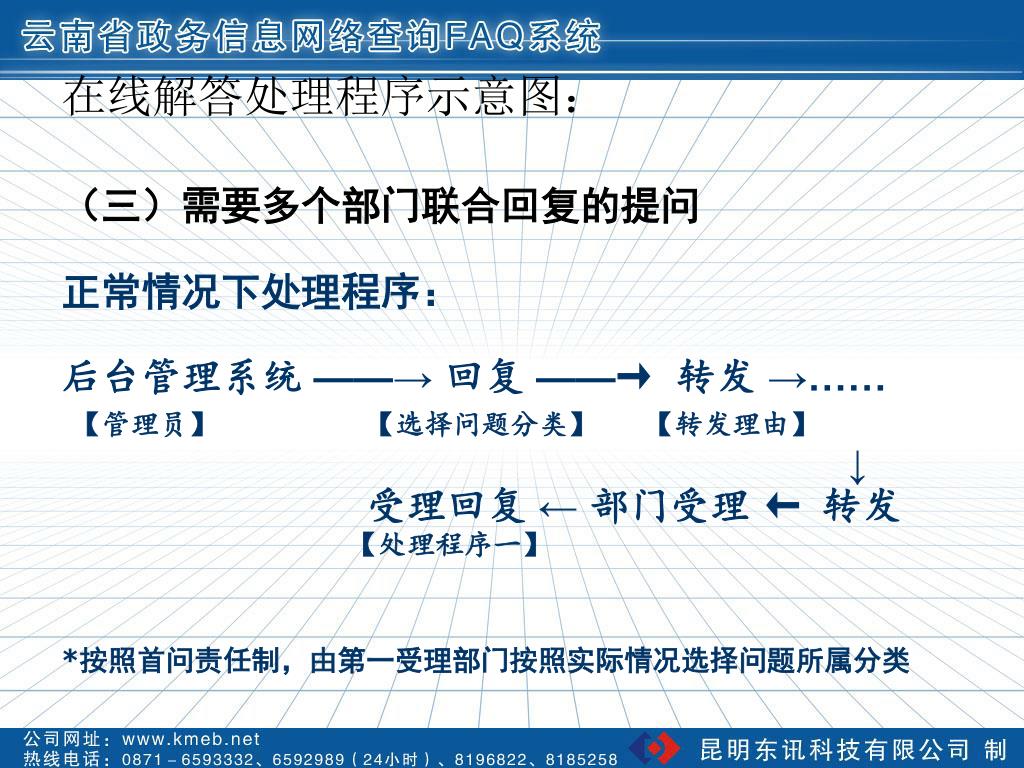 云南省政务信息网络查询FAQ系统

在线解答处理程序示意图：

（三）需要多个部门联合回复的提问

正常情况下处理程序：

后台管理系统 ——→ 回复 ——→ 转发 →……
【管理员】 【选择问题分类】 【转发理由】
↓
受理回复 ← 部门受理 ← 转发
【处理程序一】

*按照首问责任制，由第一受理部门按照实际情况选择问题所属分类

公司网址：www.kmeb.net
热线电话：0871－6593332、6592989（24小时）、8196822、8185258

昆明东讯科技有限公司 制